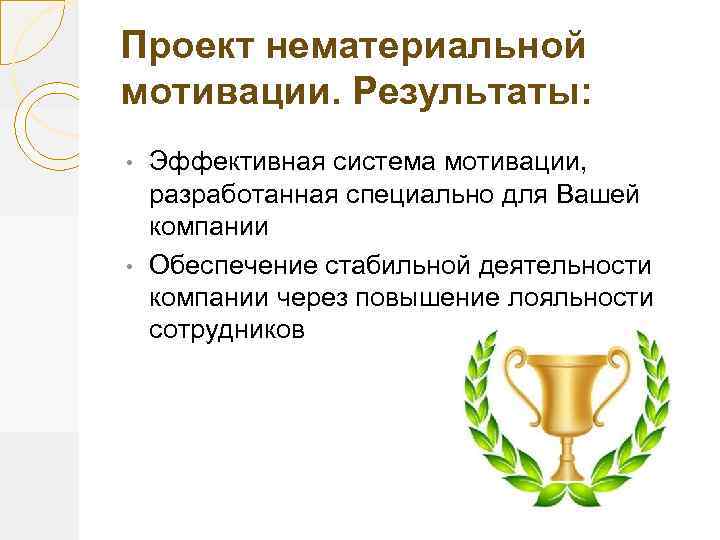 Проект нематериальной мотивации. Результаты:

• Эффективная система мотивации, разработанная специально для Вашей компании

• Обеспечение стабильной деятельности компании через повышение лояльности сотрудников